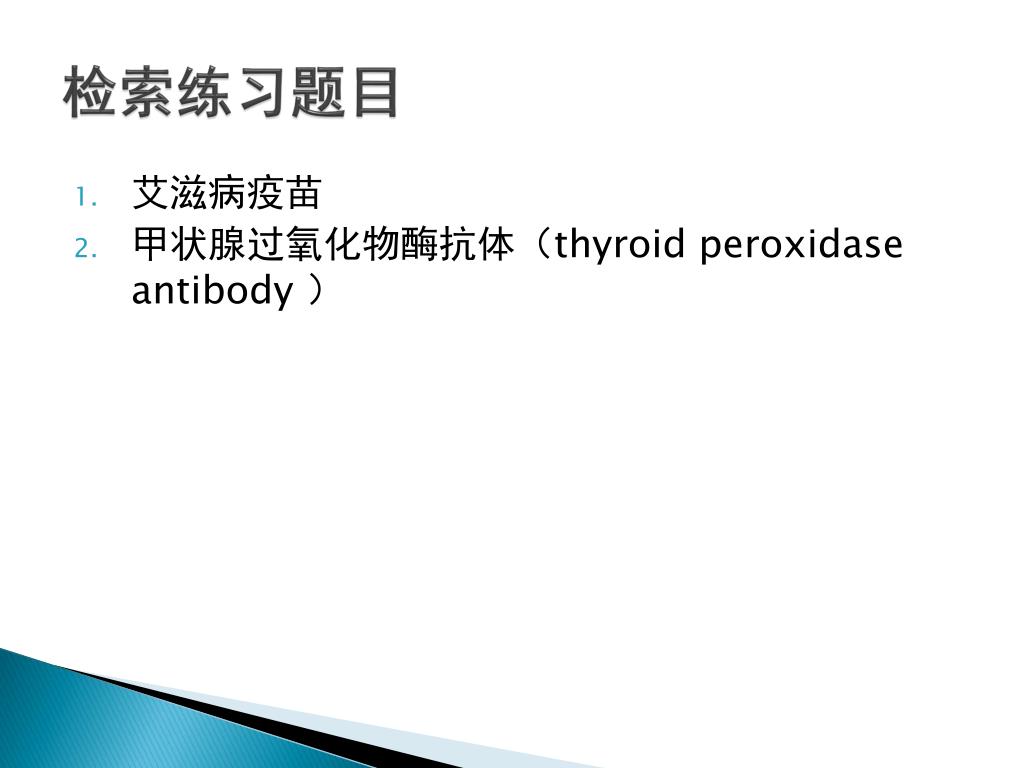 检索练习题目

1. 艾滋病疫苗
2. 甲状腺过氧化物酶抗体（thyroid peroxidase antibody ）